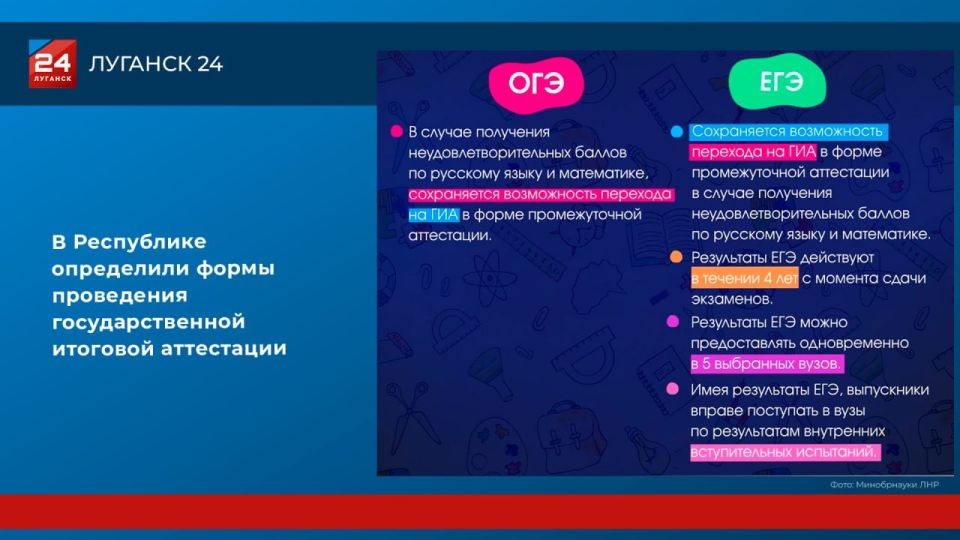 24 ЛУГАНСК

ЛУГАНСК 24

В Республике определили формы проведения государственной итоговой аттестации

ОГЭ

В случае получения неудовлетворительных баллов по русскому языку и математике, сохраняется возможность перехода на ГИА в форме промежуточной аттестации.

ЕГЭ

Сохраняется возможность перехода на ГИА в форме промежуточной аттестации в случае получения неудовлетворительных баллов по русскому языку и математике.

Результаты ЕГЭ действуют в течении 4 лет с момента сдачи экзаменов.

Результаты ЕГЭ можно предоставлять одновременно в 5 выбранных вузов.

Имея результаты ЕГЭ, выпускники вправе поступать в вузы по результатам внутренних вступительных испытаний.

Фото: Минобрнауки ЛНР